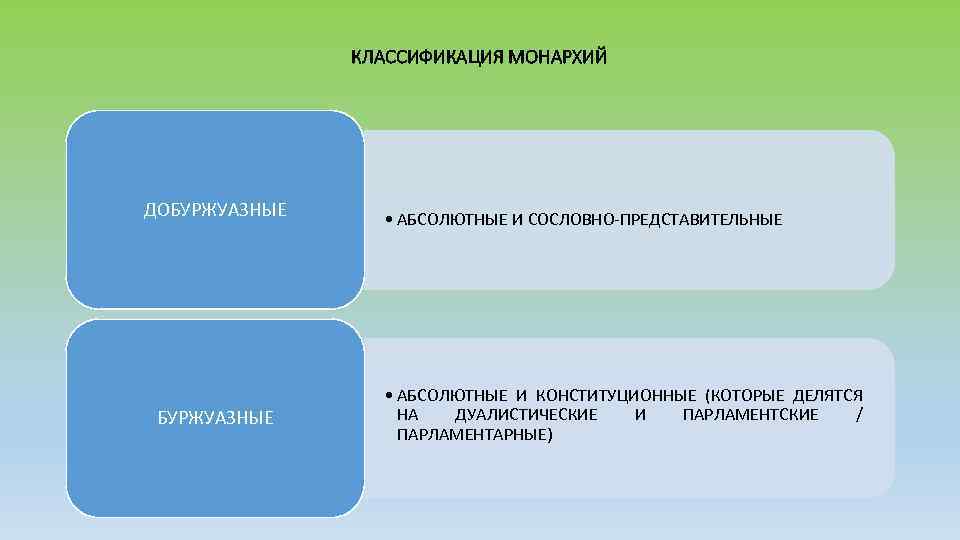 КЛАССИФИКАЦИЯ МОНАРХИЙ

ДОБУРЖУАЗНЫЕ

• АБСОЛЮТНЫЕ И СОСЛОВНО-ПРЕДСТАВИТЕЛЬНЫЕ

БУРЖУАЗНЫЕ

• АБСОЛЮТНЫЕ И КОНСТИТУЦИОННЫЕ (КОТОРЫЕ ДЕЛЯТСЯ НА ДУАЛИСТИЧЕСКИЕ И ПАРЛАМЕНТСКИЕ / ПАРЛАМЕНТАРНЫЕ)